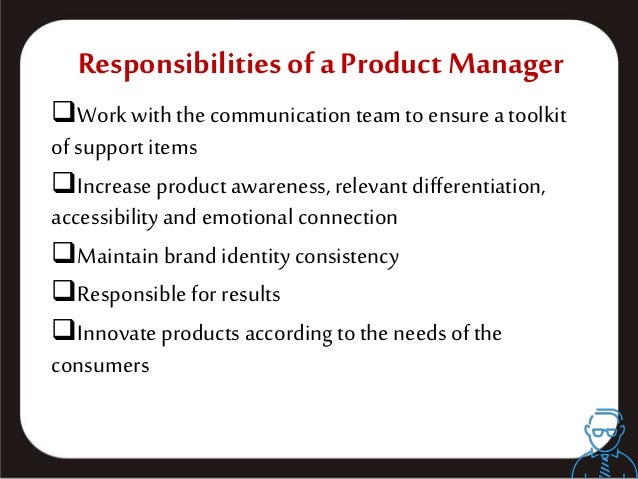 Responsibilities of a Product Manager

❑Work with the communication team to ensure a toolkit of support items

❑Increase product awareness, relevant differentiation, accessibility and emotional connection

❑Maintain brand identity consistency

❑Responsible for results

❑Innovate products according to the needs of the consumers